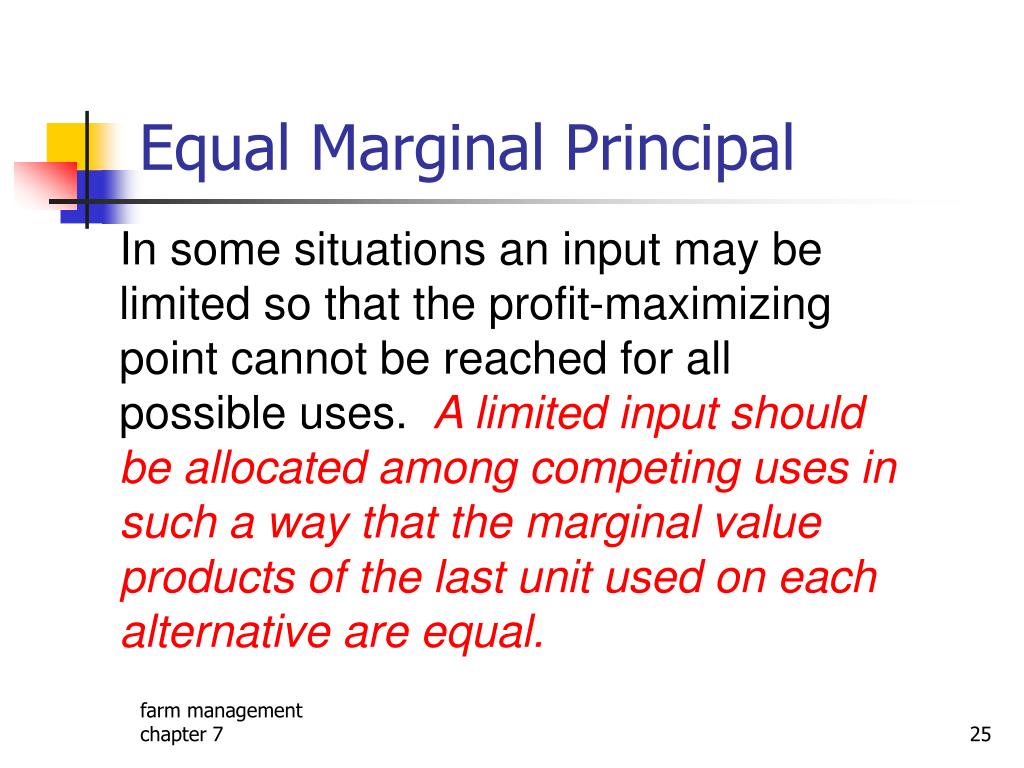 Equal Marginal Principal

In some situations an input may be limited so that the profit-maximizing point cannot be reached for all possible uses. A limited input should be allocated among competing uses in such a way that the marginal value products of the last unit used on each alternative are equal.

farm management
chapter 7

25